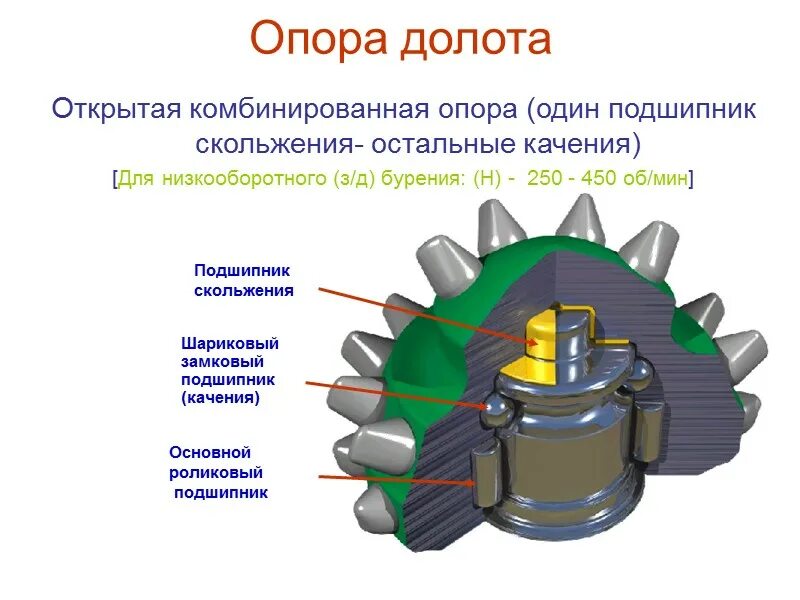 Опора долота

Открытая комбинированная опора (один подшипник скольжения- остальные качения)

[Для низкооборотного (з/д) бурения: (Н) - 250 - 450 об/мин]

Подшипник скольжения

Шариковый замковый подшипник (качения)

Основной роликовый подшипник